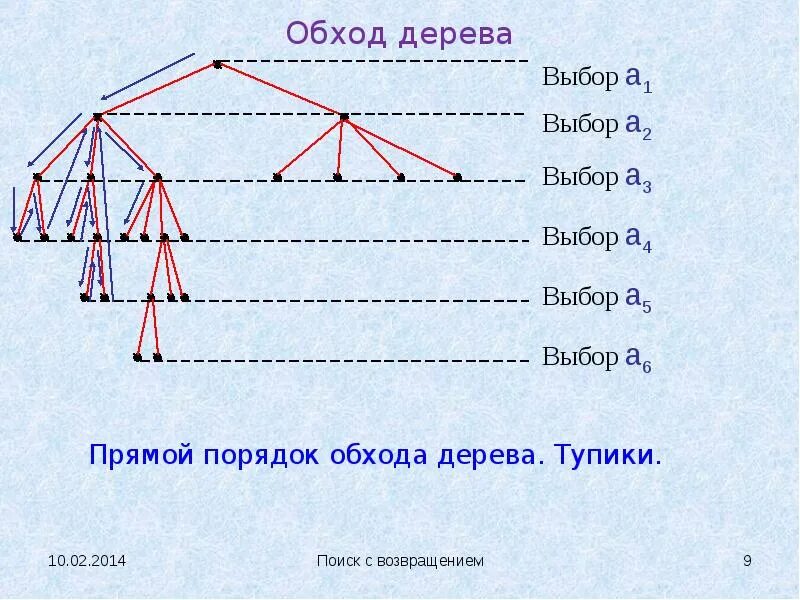 Обход дерева

Выбор $a_1$

Выбор $a_2$

Выбор $a_3$

Выбор $a_4$

Выбор $a_5$

Выбор $a_6$

Прямой порядок обхода дерева. Тупики.

10.02.2014

Поиск с возвращением

9